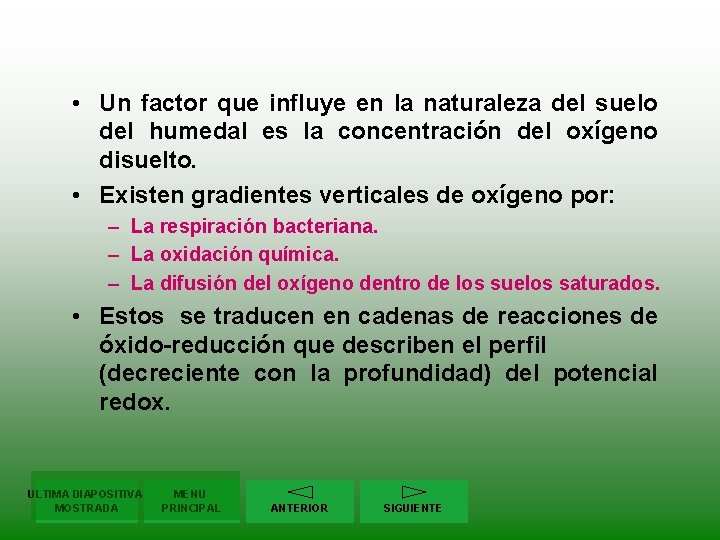 • Un factor que influye en la naturaleza del suelo del humedal es la concentración del oxígeno disuelto.

• Existen gradientes verticales de oxígeno por:

– La respiración bacteriana.

– La oxidación química.

– La difusión del oxígeno dentro de los suelos saturados.

• Estos se traducen en cadenas de reacciones de óxido-reducción que describen el perfil (decreciente con la profundidad) del potencial redox.

ULTIMA DIAPOSITIVA MOSTRADA

MENU PRINCIPAL

ANTERIOR

SIGUIENTE